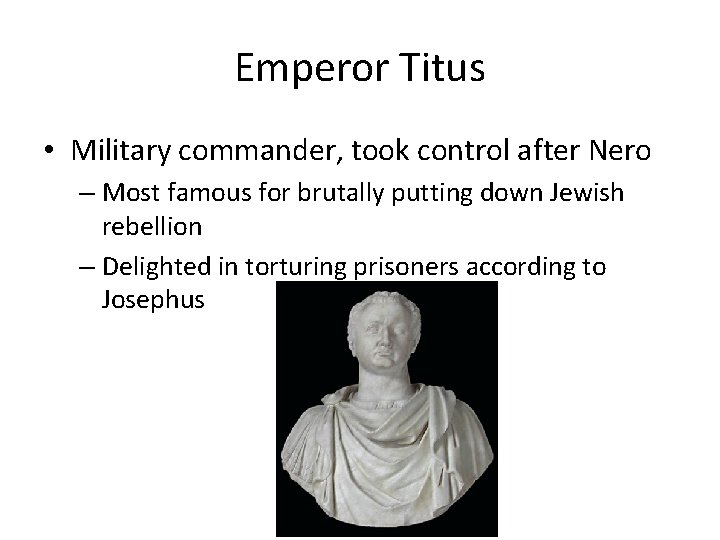 Emperor Titus

• Military commander, took control after Nero
– Most famous for brutally putting down Jewish rebellion
– Delighted in torturing prisoners according to Josephus